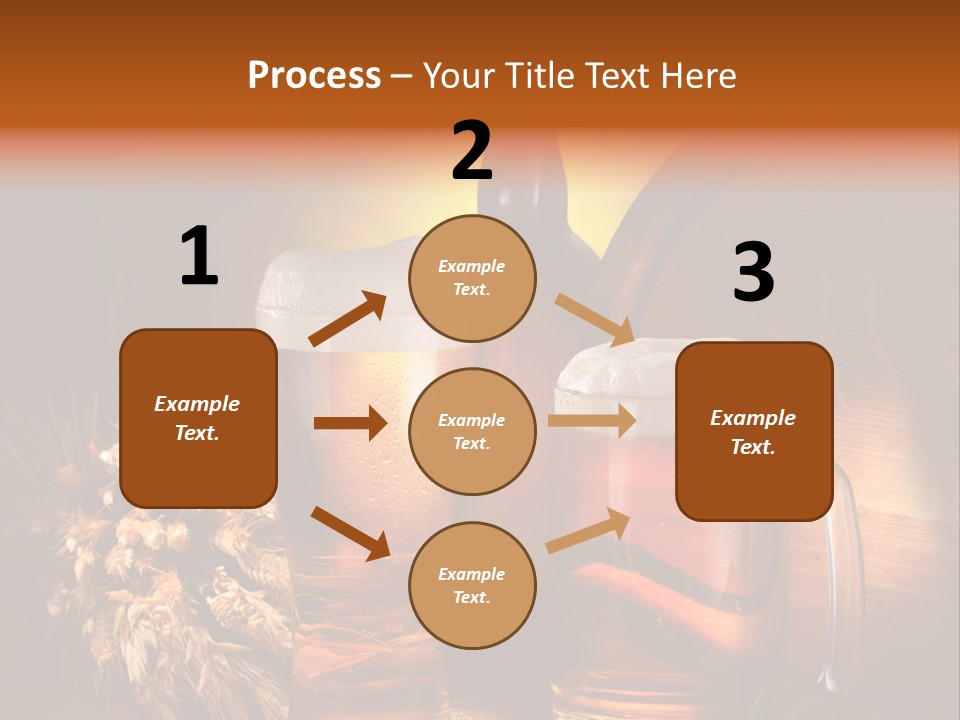 Process – Your Title Text Here

1

Example Text.

2

Example Text.

Example Text.

Example Text.

3

Example Text.